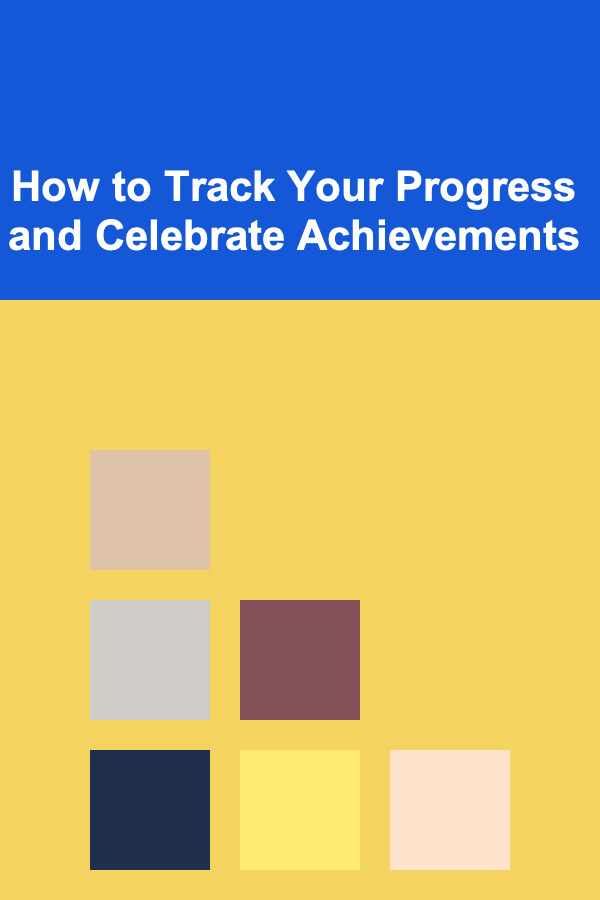 How to Track Your Progress and Celebrate Achievements